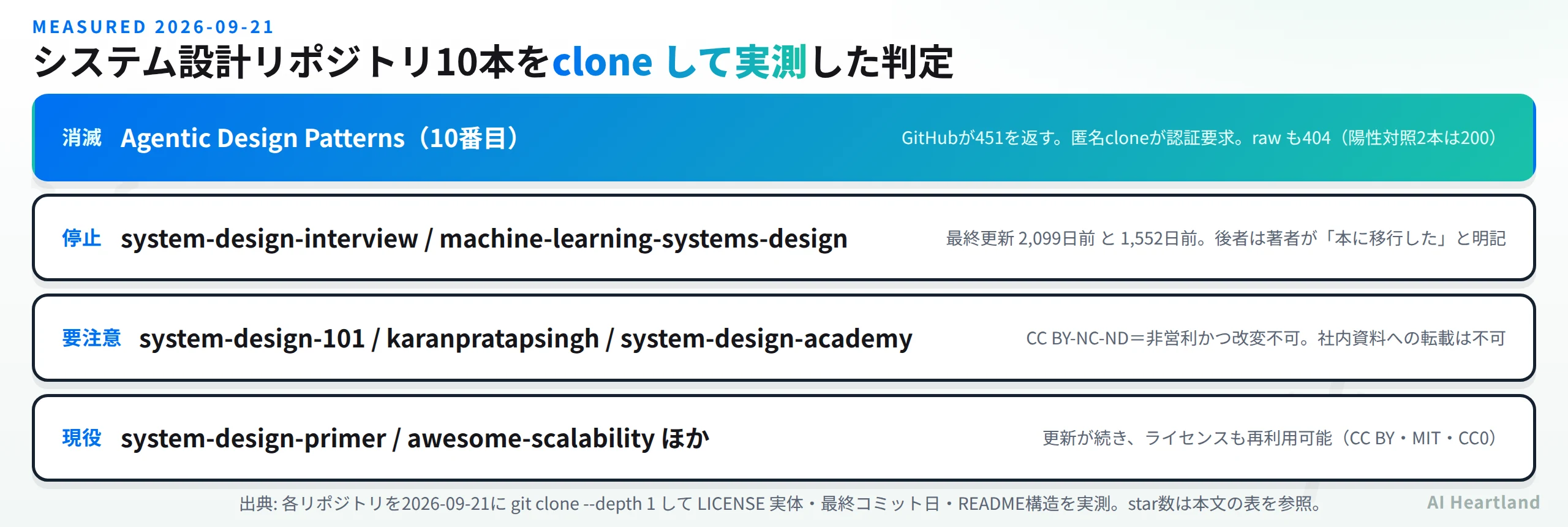 MEASURED 2026-09-21
システム設計リポジトリ10本をclone して実測した判定

消滅 Agentic Design Patterns（10番目） GitHubが451を返す。匿名cloneが認証要求。raw も404（陽性対照2本は200）

停止 system-design-interview / machine-learning-systems-design 最終更新 2,099日前 と 1,552日前。後者は著者が「本に移行した」と明記

要注意 system-design-101 / karanpratapsingh / system-design-academy CC BY-NC-ND＝非営利かつ改変不可。社内資料への転載は不可

現役 system-design-primer / awesome-scalability ほか 更新が続き、ライセンスも再利用可能（CC BY・MIT・CC0）

出典: 各リポジトリを2026-09-21に git clone --depth 1 して LICENSE 実体・最終コミット日・README構造を実測。star数は本文の表を参照。

AI Heartland